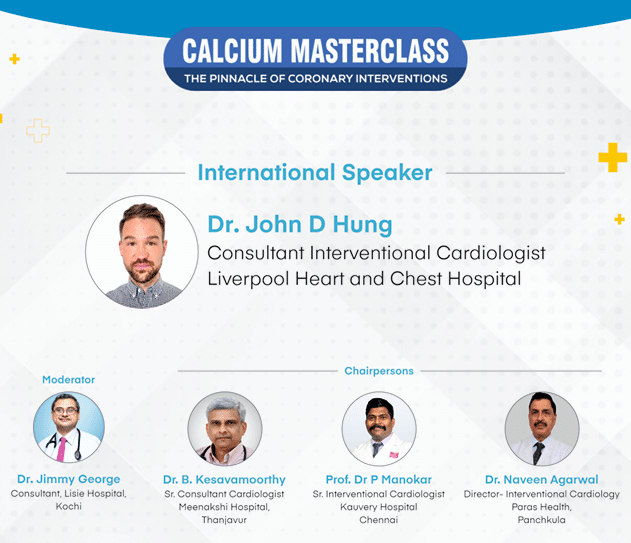 CALCIUM MASTERCLASS
THE PINNACLE OF CORONARY INTERVENTIONS

International Speaker

Dr. John D Hung
Consultant Interventional Cardiologist
Liverpool Heart and Chest Hospital

Moderator

Dr. Jimmy George
Consultant, Lisie Hospital, Kochi

Chairpersons

Dr. B. Kesavamoorthy
Sr. Consultant Cardiologist
Meenakshi Hospital, Thanjavur

Prof. Dr P Manokar
Sr. Interventional Cardiologist
Kauvery Hospital
Chennai

Dr. Naveen Agarwal
Director- Interventional Cardiology
Paras Health,
Panchkula